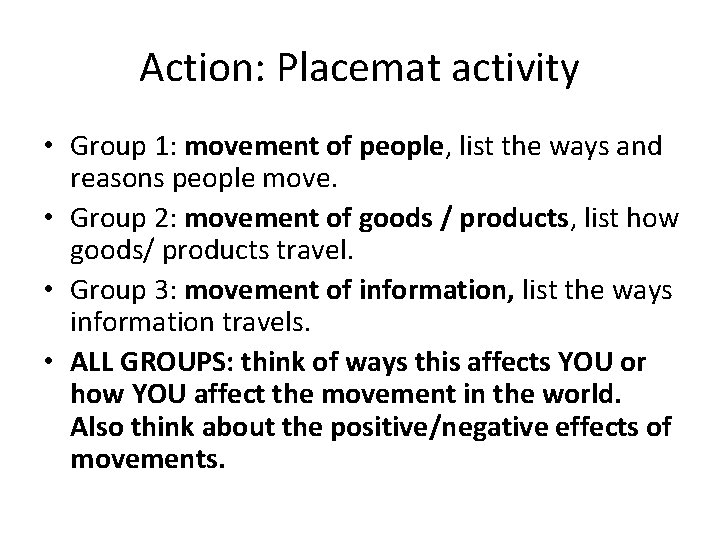 Action: Placemat activity

• Group 1: movement of people, list the ways and reasons people move.
• Group 2: movement of goods / products, list how goods/ products travel.
• Group 3: movement of information, list the ways information travels.
• ALL GROUPS: think of ways this affects YOU or how YOU affect the movement in the world. Also think about the positive/negative effects of movements.